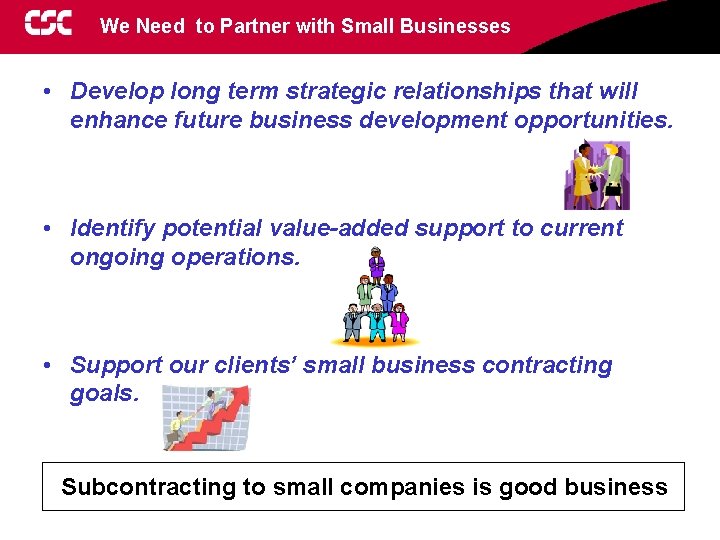 CSC We Need to Partner with Small Businesses

• Develop long term strategic relationships that will enhance future business development opportunities.

• Identify potential value-added support to current ongoing operations.

• Support our clients' small business contracting goals.

Subcontracting to small companies is good business